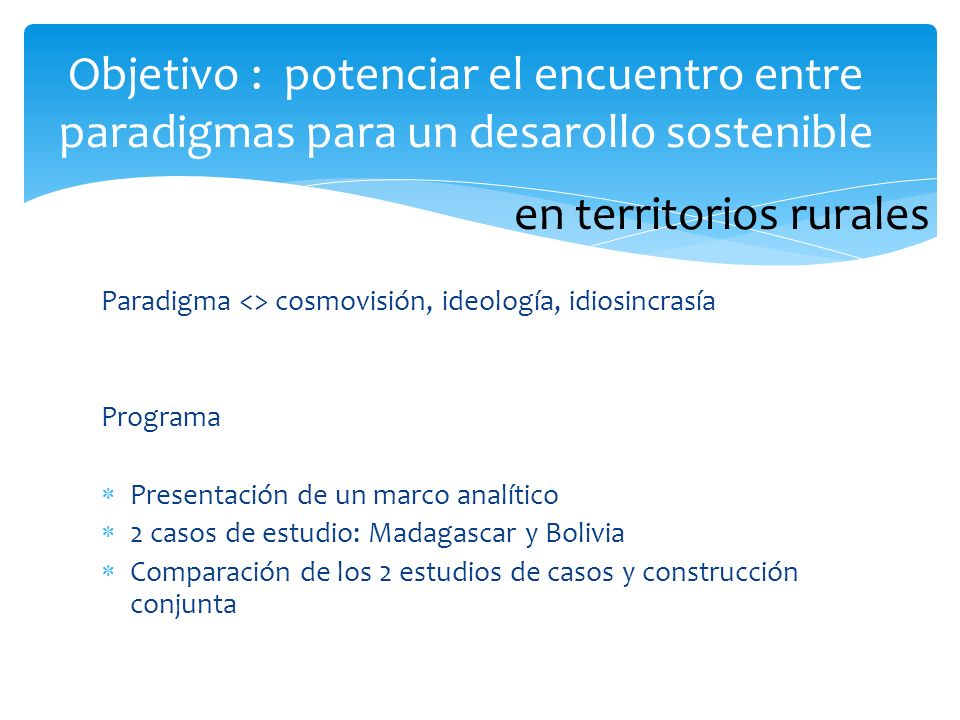 Objetivo : potenciar el encuentro entre paradigmas para un desarollo sostenible en territorios rurales

Paradigma <> cosmovisión, ideología, idiosincrasía

Programa

* Presentación de un marco analítico
* 2 casos de estudio: Madagascar y Bolivia
* Comparación de los 2 estudios de casos y construcción conjunta